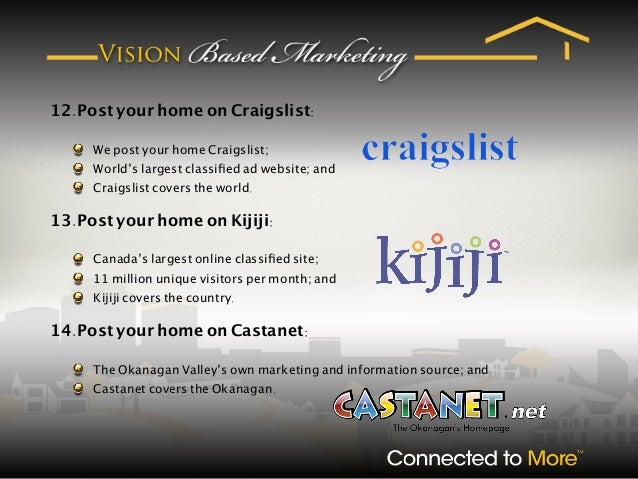 VISION Based Marketing

12. Post your home on Craigslist:

We post your home Craigslist;
World's largest classified ad website; and
Craigslist covers the world.

craigslist

13. Post your home on Kijiji:

Canada's largest online classified site;
11 million unique visitors per month; and
Kijiji covers the country.

kijiji

14. Post your home on Castanet:

The Okanagan Valley's own marketing and information source; and
Castanet covers the Okanagan.

CASTANET.net
The Okanagan's Homepage

Connected to More™